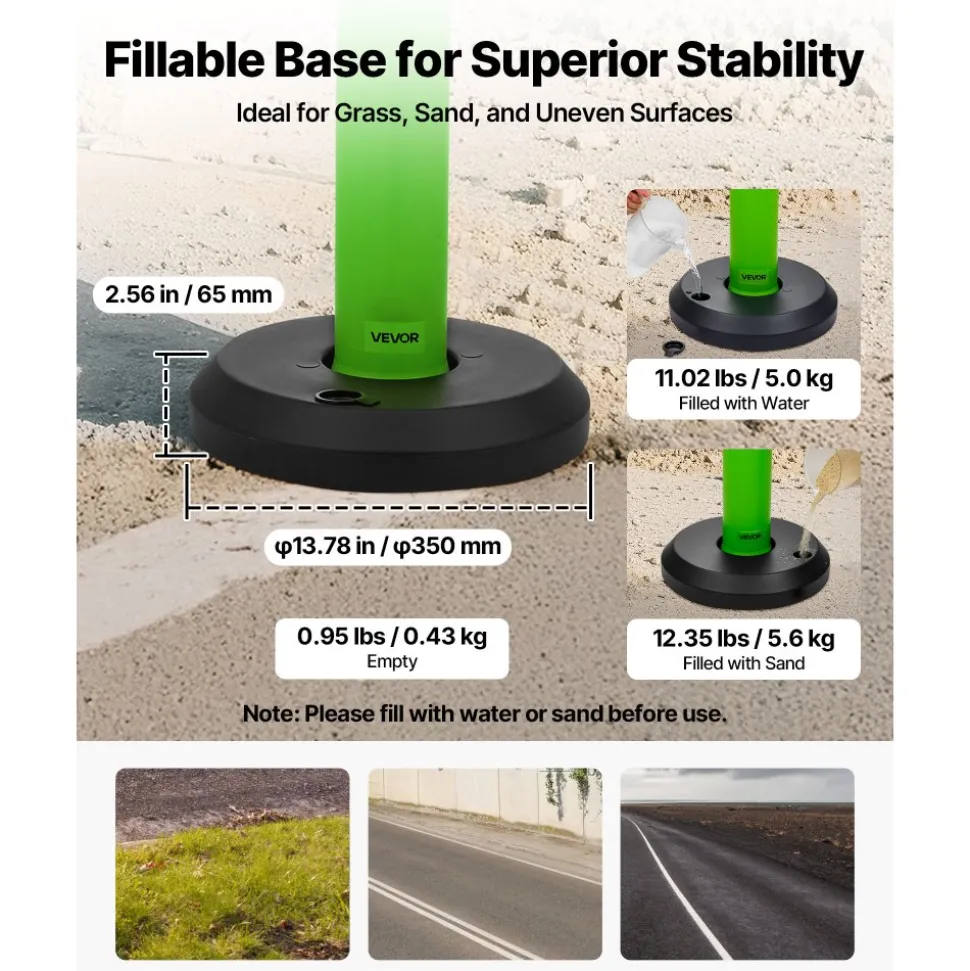 Fillable Base for Superior Stability

Ideal for Grass, Sand, and Uneven Surfaces

2.56 in / 65 mm

VEVOR

φ13.78 in / φ350 mm

0.95 lbs / 0.43 kg
Empty

VEVOR

11.02 lbs / 5.0 kg
Filled with Water

12.35 lbs / 5.6 kg
Filled with Sand

Note: Please fill with water or sand before use.